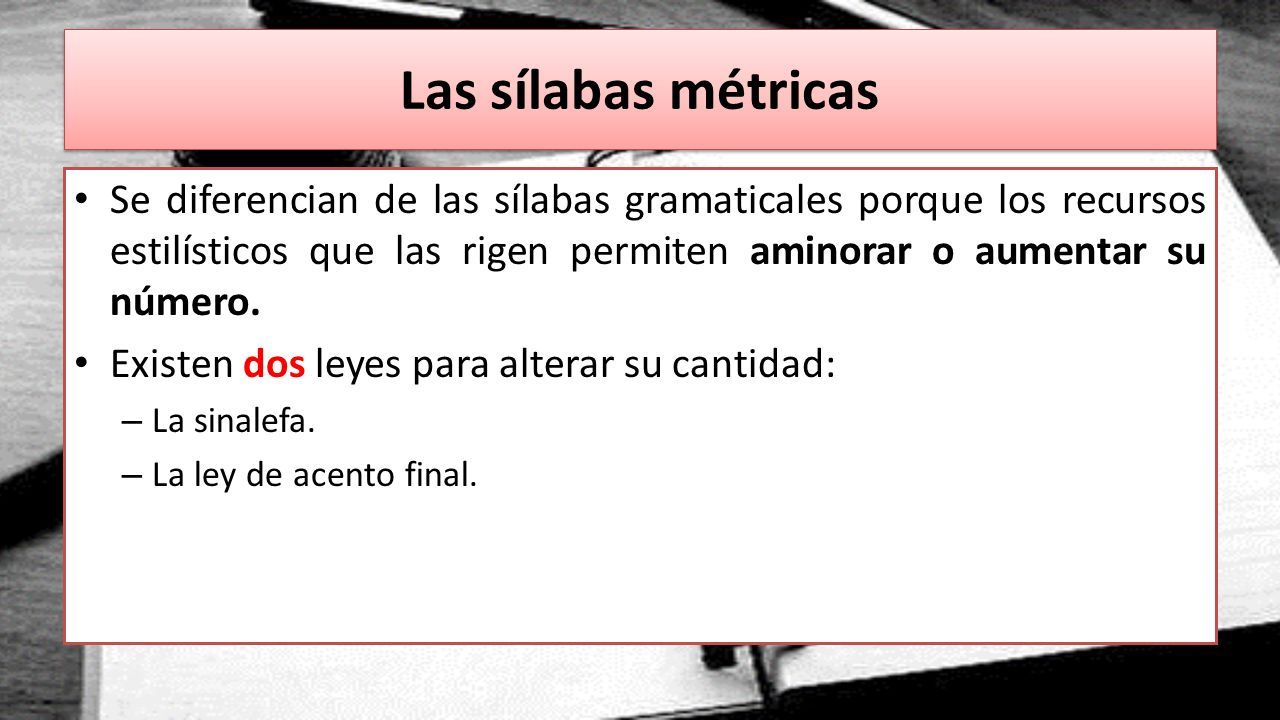 Las sílabas métricas

• Se diferencian de las sílabas gramaticales porque los recursos estilísticos que las rigen permiten aminorar o aumentar su número.

• Existen dos leyes para alterar su cantidad:
– La sinalefa.
– La ley de acento final.